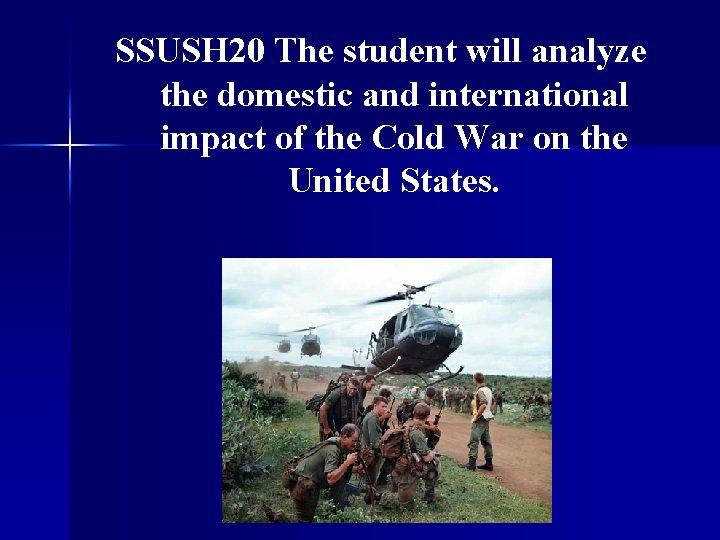 SSUSH20 The student will analyze the domestic and international impact of the Cold War on the United States.